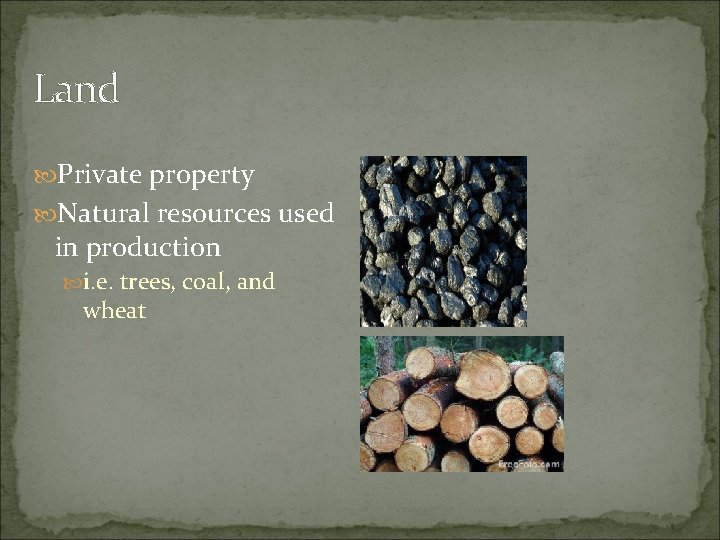 Land

Private property

Natural resources used in production

i.e. trees, coal, and wheat

FreeFoto.com